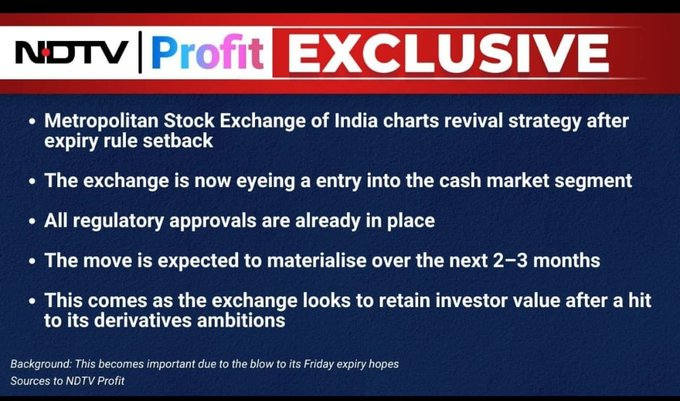 NDTV | Profit EXCLUSIVE

• Metropolitan Stock Exchange of India charts revival strategy after expiry rule setback

• The exchange is now eyeing a entry into the cash market segment

• All regulatory approvals are already in place

• The move is expected to materialise over the next 2–3 months

• This comes as the exchange looks to retain investor value after a hit to its derivatives ambitions

Background: This becomes important due to the blow to its Friday expiry hopes
Sources to NDTV Profit